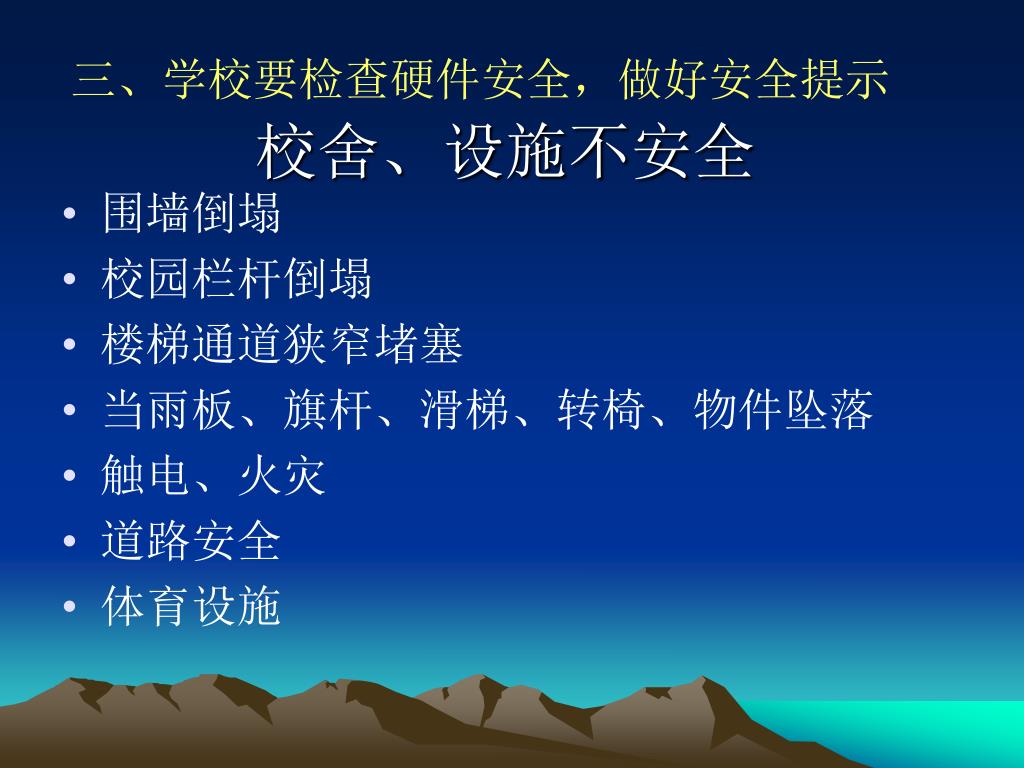 三、学校要检查硬件安全，做好安全提示

校舍、设施不安全

• 围墙倒塌
• 校园栏杆倒塌
• 楼梯通道狭窄堵塞
• 当雨板、旗杆、滑梯、转椅、物件坠落
• 触电、火灾
• 道路安全
• 体育设施